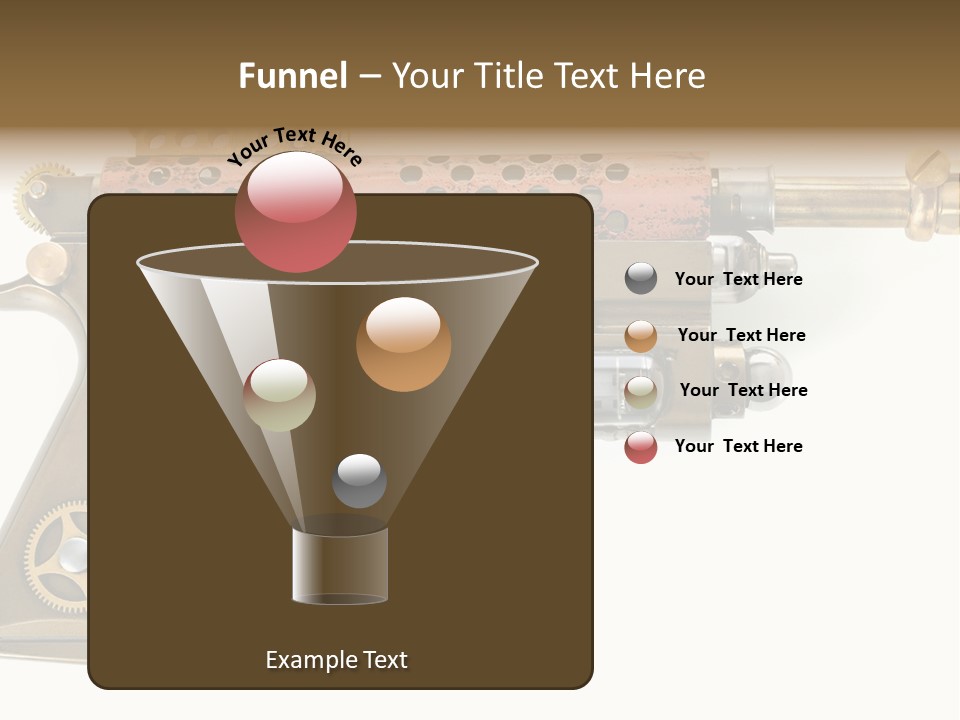 Funnel – Your Title Text Here

Your Text Here

Your Text Here

Your Text Here

Your Text Here

Your Text Here

Example Text